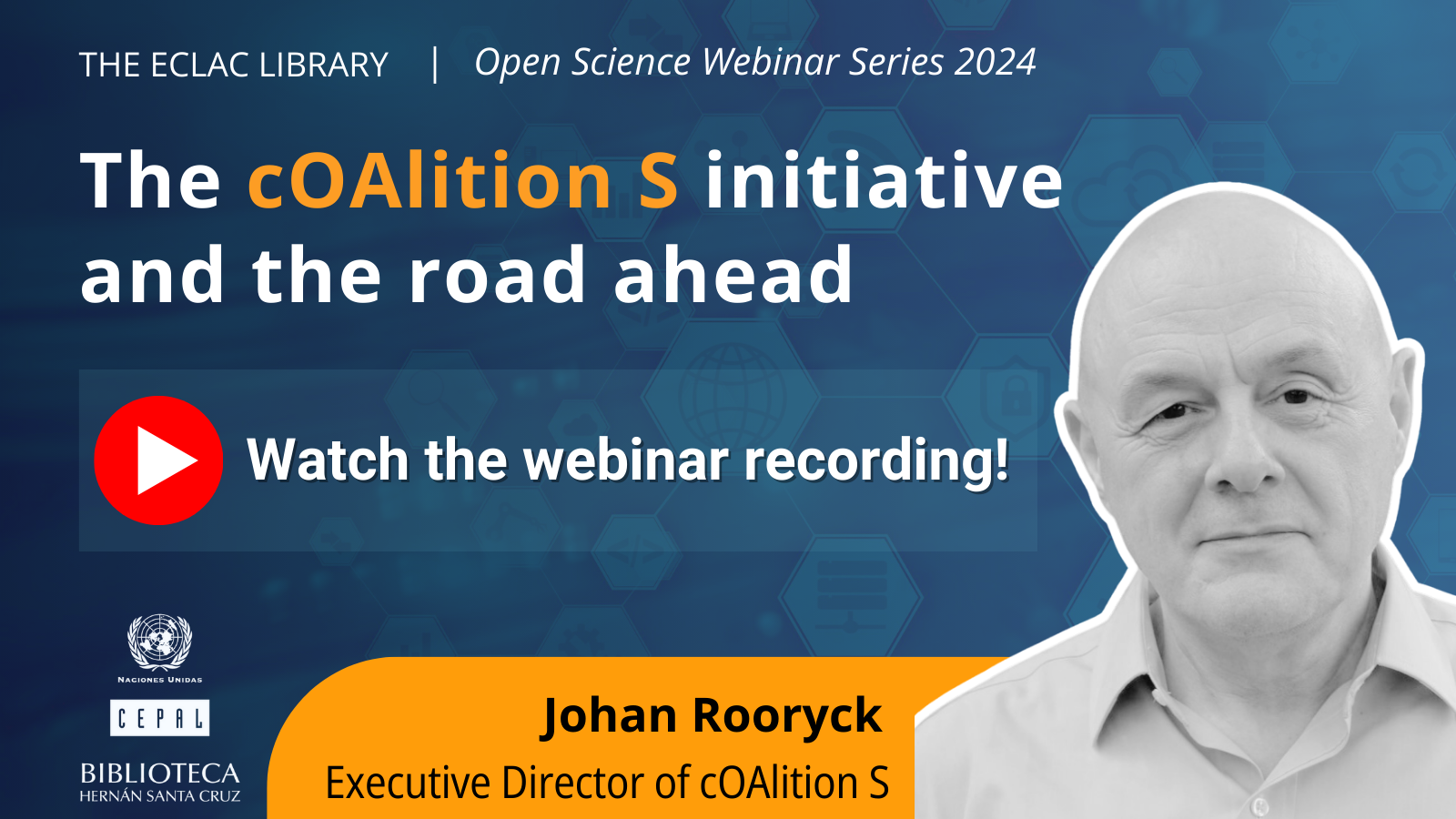 THE ECLAC LIBRARY | Open Science Webinar Series 2024

The cOAlition S initiative and the road ahead

Watch the webinar recording!

NACIONES UNIDAS

CEPAL

BIBLIOTECA
HERNÁN SANTA CRUZ

Johan Rooryck
Executive Director of cOAlition S